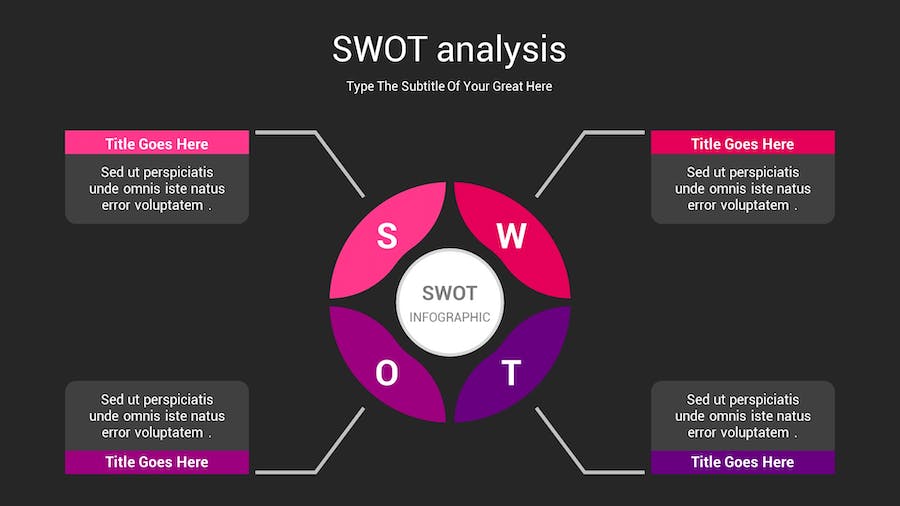 SWOT analysis

Type The Subtitle Of Your Great Here

Title Goes Here

Sed ut perspiciatis unde omnis iste natus error voluptatem .

Title Goes Here

Sed ut perspiciatis unde omnis iste natus error voluptatem .

S

W

SWOT

INFOGRAPHIC

O

T

Sed ut perspiciatis unde omnis iste natus error voluptatem .

Title Goes Here

Sed ut perspiciatis unde omnis iste natus error voluptatem .

Title Goes Here